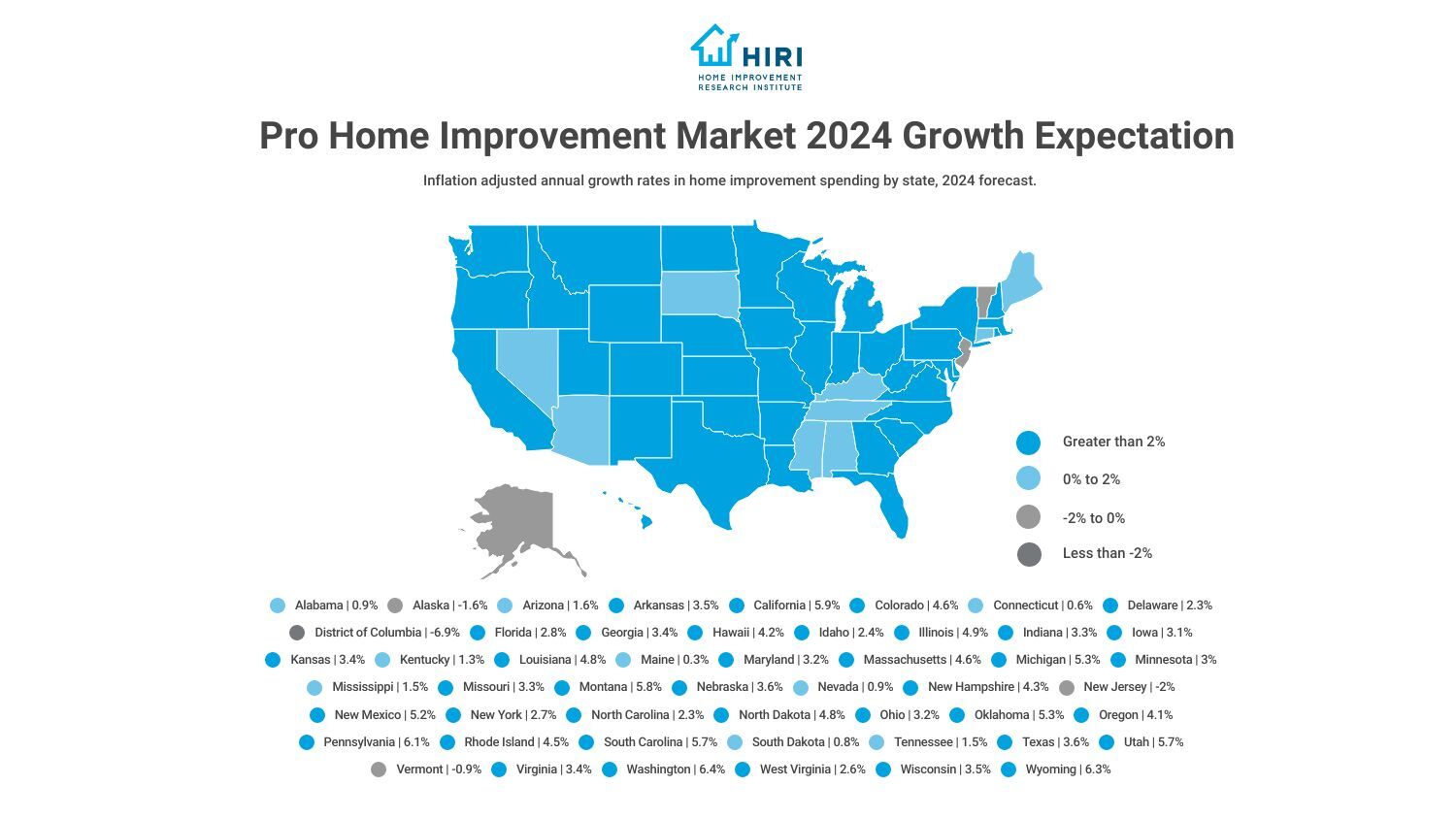 HIRI
HOME IMPROVEMENT RESEARCH INSTITUTE

Pro Home Improvement Market 2024 Growth Expectation

Inflation adjusted annual growth rates in home improvement spending by state, 2024 forecast.

Greater than 2%
0% to 2%
-2% to 0%
Less than -2%

Alabama | 0.9% Alaska | -1.6% Arizona | 1.6% Arkansas | 3.5% California | 5.9% Colorado | 4.6% Connecticut | 0.6% Delaware | 2.3%
District of Columbia | -6.9% Florida | 2.8% Georgia | 3.4% Hawaii | 4.2% Idaho | 2.4% Illinois | 4.9% Indiana | 3.3% Iowa | 3.1%
Kansas | 3.4% Kentucky | 1.3% Louisiana | 4.8% Maine | 0.3% Maryland | 3.2% Massachusetts | 4.6% Michigan | 5.3% Minnesota | 3%
Mississippi | 1.5% Missouri | 3.3% Montana | 5.8% Nebraska | 3.6% Nevada | 0.9% New Hampshire | 4.3% New Jersey | -2%
New Mexico | 5.2% New York | 2.7% North Carolina | 2.3% North Dakota | 4.8% Ohio | 3.2% Oklahoma | 5.3% Oregon | 4.1%
Pennsylvania | 6.1% Rhode Island | 4.5% South Carolina | 5.7% South Dakota | 0.8% Tennessee | 1.5% Texas | 3.6% Utah | 5.7%
Vermont | -0.9% Virginia | 3.4% Washington | 6.4% West Virginia | 2.6% Wisconsin | 3.5% Wyoming | 6.3%